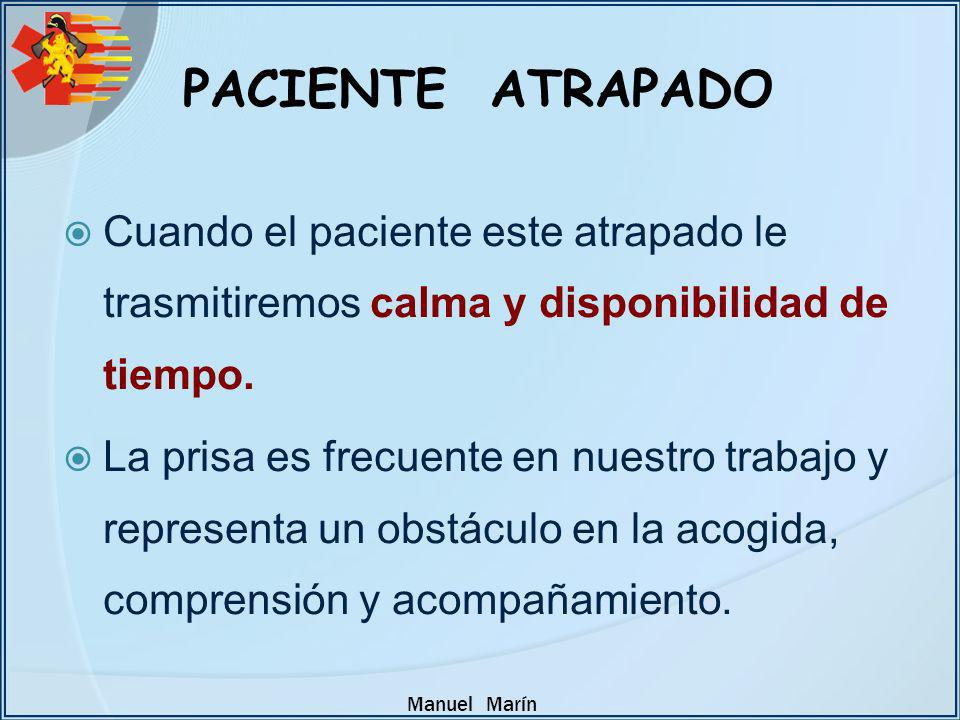 PACIENTE ATRAPADO

Cuando el paciente este atrapado le trasmitiremos calma y disponibilidad de tiempo.

La prisa es frecuente en nuestro trabajo y representa un obstáculo en la acogida, comprensión y acompañamiento.

Manuel Marín